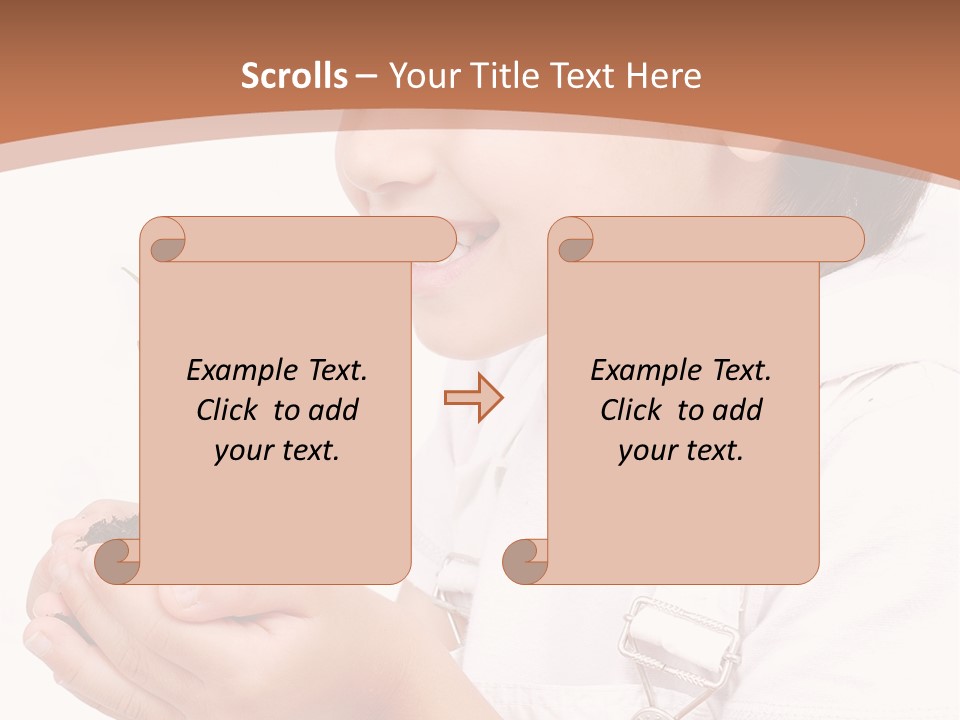 Scrolls – Your Title Text Here

Example Text. Click to add your text.

Example Text. Click to add your text.